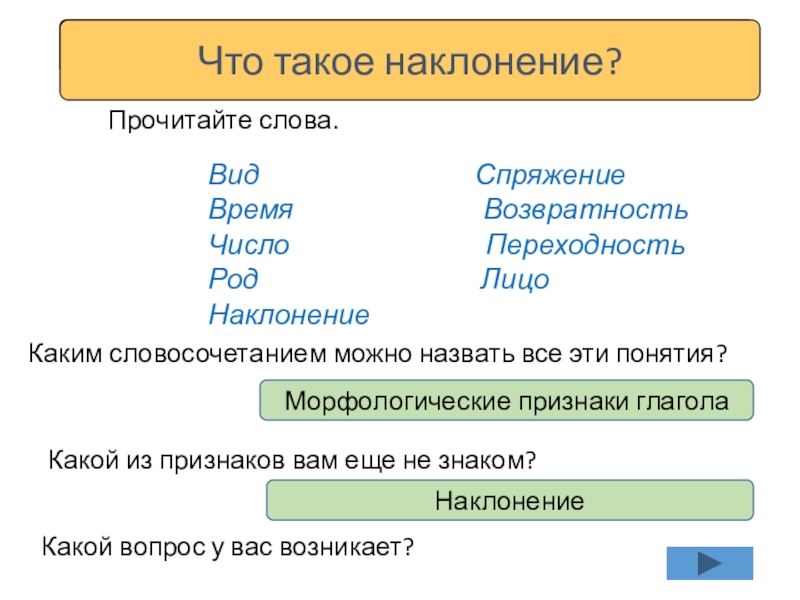 Что такое наклонение?

Прочитайте слова.

Вид
Время
Число
Род
Наклонение

Спряжение
Возвратность
Переходность
Лицо

Каким словосочетанием можно назвать все эти понятия?

Морфологические признаки глагола

Какой из признаков вам еще не знаком?

Наклонение

Какой вопрос у вас возникает?